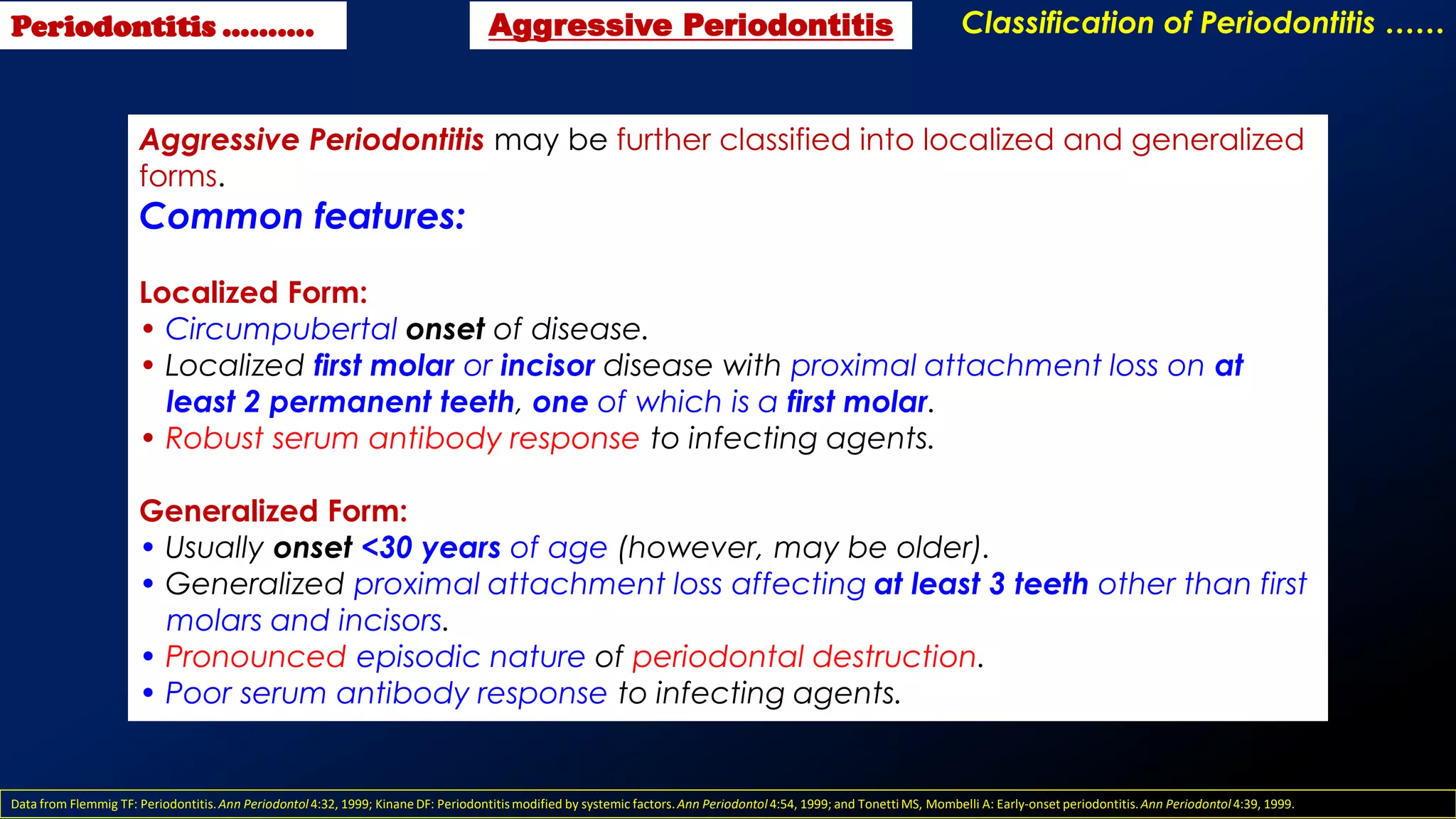 Periodontitis ..........

Aggressive Periodontitis

Classification of Periodontitis ......

Aggressive Periodontitis may be further classified into localized and generalized forms.

Common features:

Localized Form:
• Circumpubertal onset of disease.
• Localized first molar or incisor disease with proximal attachment loss on at least 2 permanent teeth, one of which is a first molar.
• Robust serum antibody response to infecting agents.

Generalized Form:
• Usually onset <30 years of age (however, may be older).
• Generalized proximal attachment loss affecting at least 3 teeth other than first molars and incisors.
• Pronounced episodic nature of periodontal destruction.
• Poor serum antibody response to infecting agents.

Data from Flemmig TF: Periodontitis. Ann Periodontol 4:32, 1999; Kinane DF: Periodontitis modified by systemic factors. Ann Periodontol 4:54, 1999; and Tonetti MS, Mombelli A: Early-onset periodontitis. Ann Periodontol 4:39, 1999.